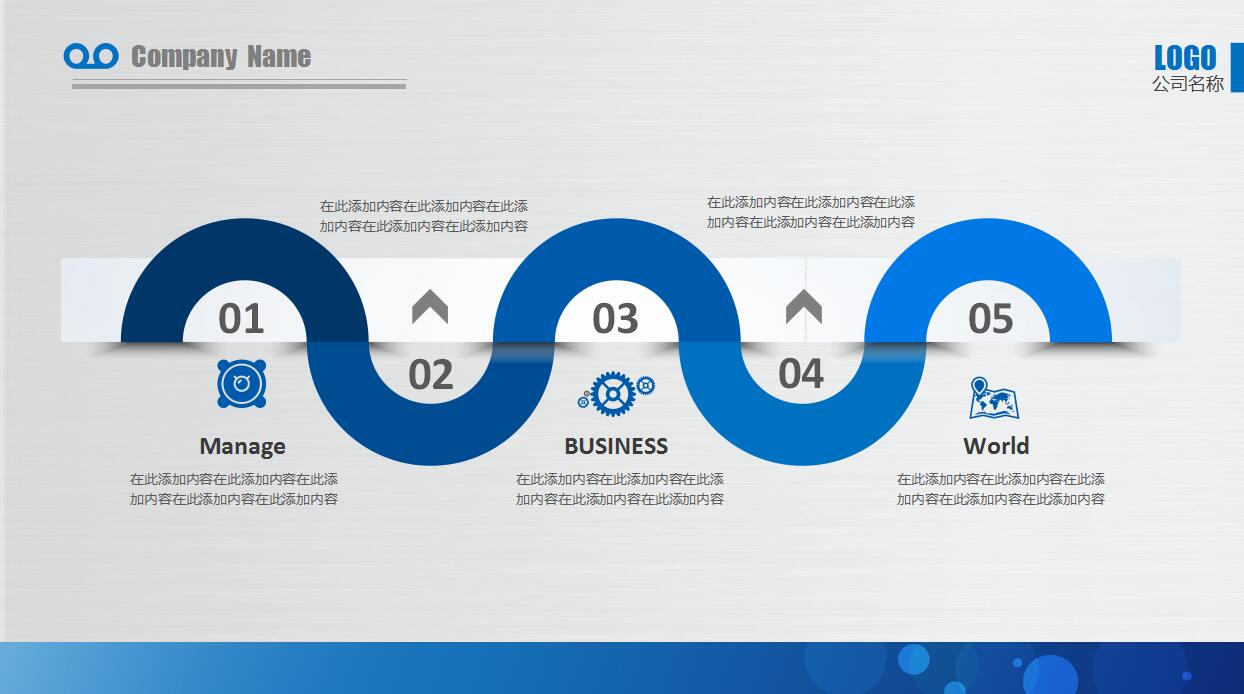 Company Name

LOGO
公司名称

在此添加内容在此添加内容在此添加内容在此添加内容在此添加内容

在此添加内容在此添加内容在此添加内容在此添加内容在此添加内容

01

02

03

04

05

Manage

在此添加内容在此添加内容在此添加内容在此添加内容在此添加内容

BUSINESS

在此添加内容在此添加内容在此添加内容在此添加内容在此添加内容

World

在此添加内容在此添加内容在此添加内容在此添加内容在此添加内容